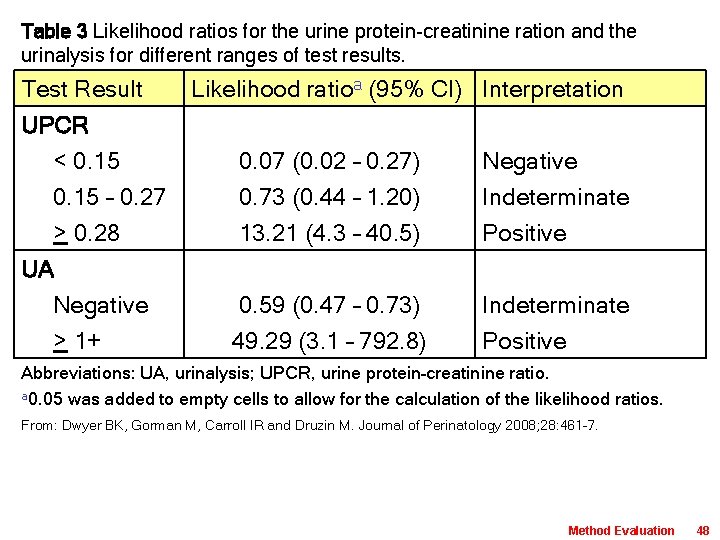 **Table 3** Likelihood ratios for the urine protein-creatinine ration and the urinalysis for different ranges of test results.

| Test Result | Likelihood ratio$^a$ (95% CI) | Interpretation |
|---|---|---|
| **UPCR** | | |
| < 0.15 | 0.07 (0.02 – 0.27) | Negative |
| 0.15 – 0.27 | 0.73 (0.44 – 1.20) | Indeterminate |
| $\geq$ 0.28 | 13.21 (4.3 – 40.5) | Positive |
| **UA** | | |
| Negative | 0.59 (0.47 – 0.73) | Indeterminate |
| $\geq$ 1+ | 49.29 (3.1 – 792.8) | Positive |

Abbreviations: UA, urinalysis; UPCR, urine protein-creatinine ratio.

$^a$0.05 was added to empty cells to allow for the calculation of the likelihood ratios.

From: Dwyer BK, Gorman M, Carroll IR and Druzin M. Journal of Perinatology 2008;28:461-7.

Method Evaluation 48